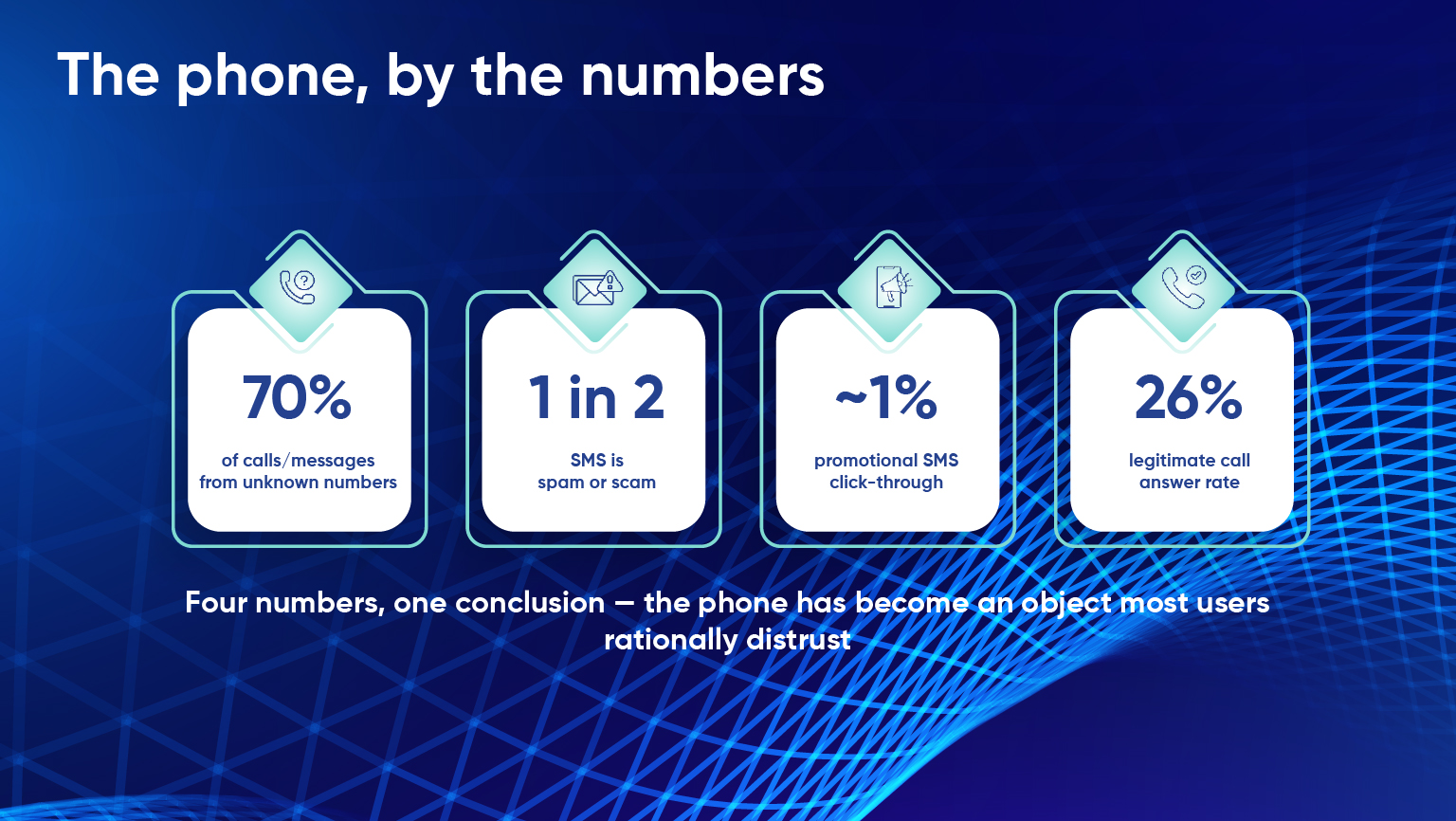 The phone, by the numbers

70%

of calls/messages from unknown numbers

1 in 2

SMS is spam or scam

~1%

promotional SMS click-through

26%

legitimate call answer rate

Four numbers, one conclusion — the phone has become an object most users rationally distrust